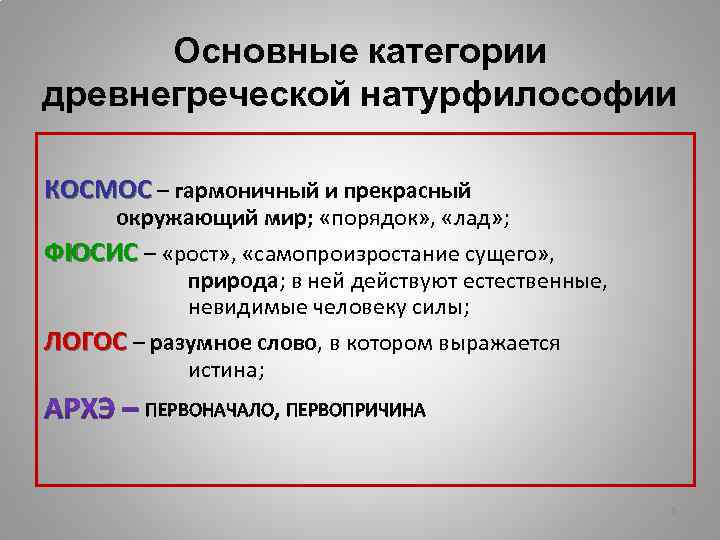 Основные категории древнегреческой натурфилософии

КОСМОС – гармоничный и прекрасный окружающий мир; «порядок», «лад»;

ФЮСИС – «рост», «самопроизростание сущего», природа; в ней действуют естественные, невидимые человеку силы;

ЛОГОС – разумное слово, в котором выражается истина;

АРХЭ – ПЕРВОНАЧАЛО, ПЕРВОПРИЧИНА